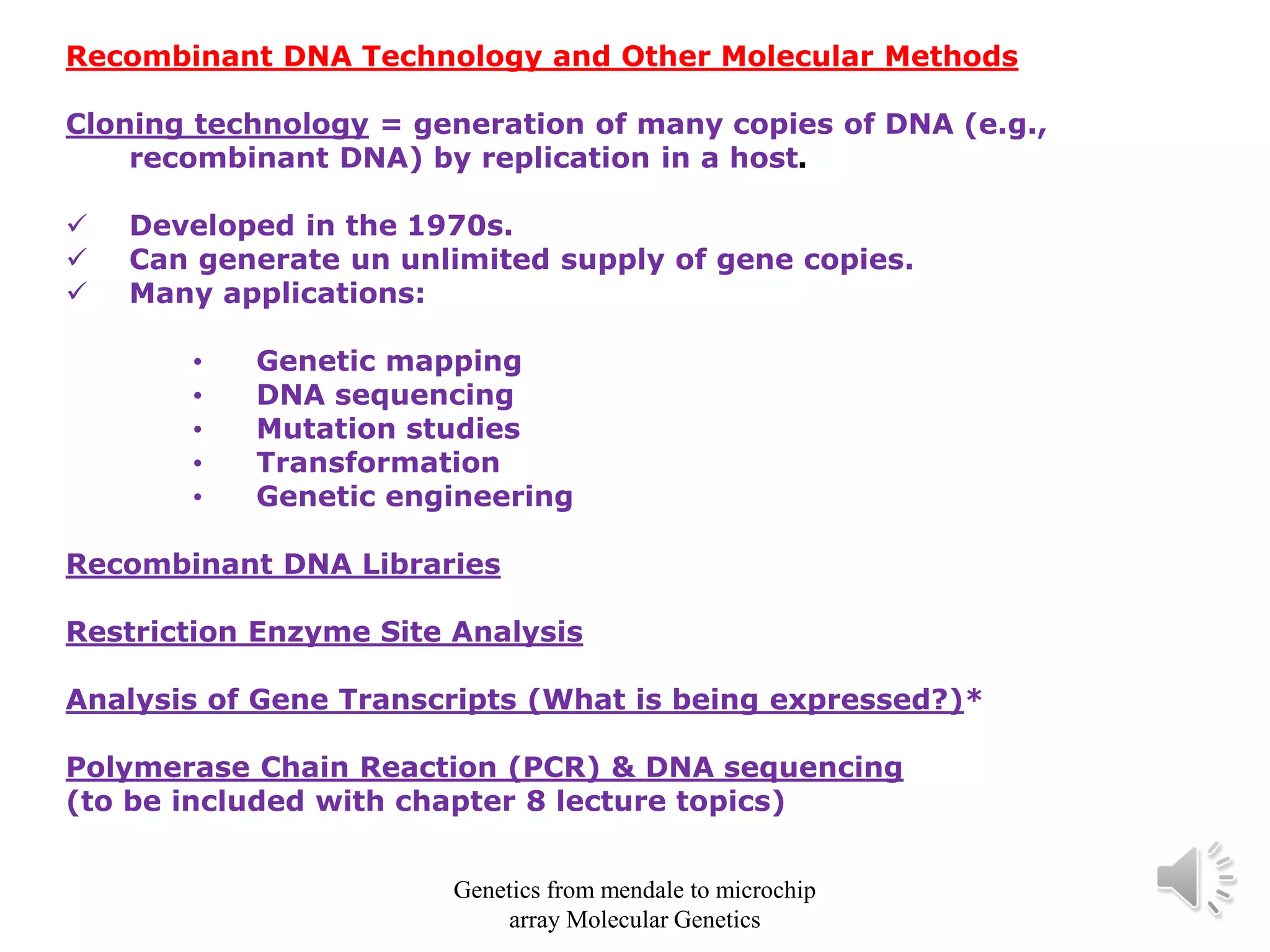 Recombinant DNA Technology and Other Molecular Methods

Cloning technology = generation of many copies of DNA (e.g., recombinant DNA) by replication in a host.

✓ Developed in the 1970s.
✓ Can generate un unlimited supply of gene copies.
✓ Many applications:

• Genetic mapping
• DNA sequencing
• Mutation studies
• Transformation
• Genetic engineering

Recombinant DNA Libraries

Restriction Enzyme Site Analysis

Analysis of Gene Transcripts (What is being expressed?)*

Polymerase Chain Reaction (PCR) & DNA sequencing
(to be included with chapter 8 lecture topics)

Genetics from mendale to microchip array Molecular Genetics